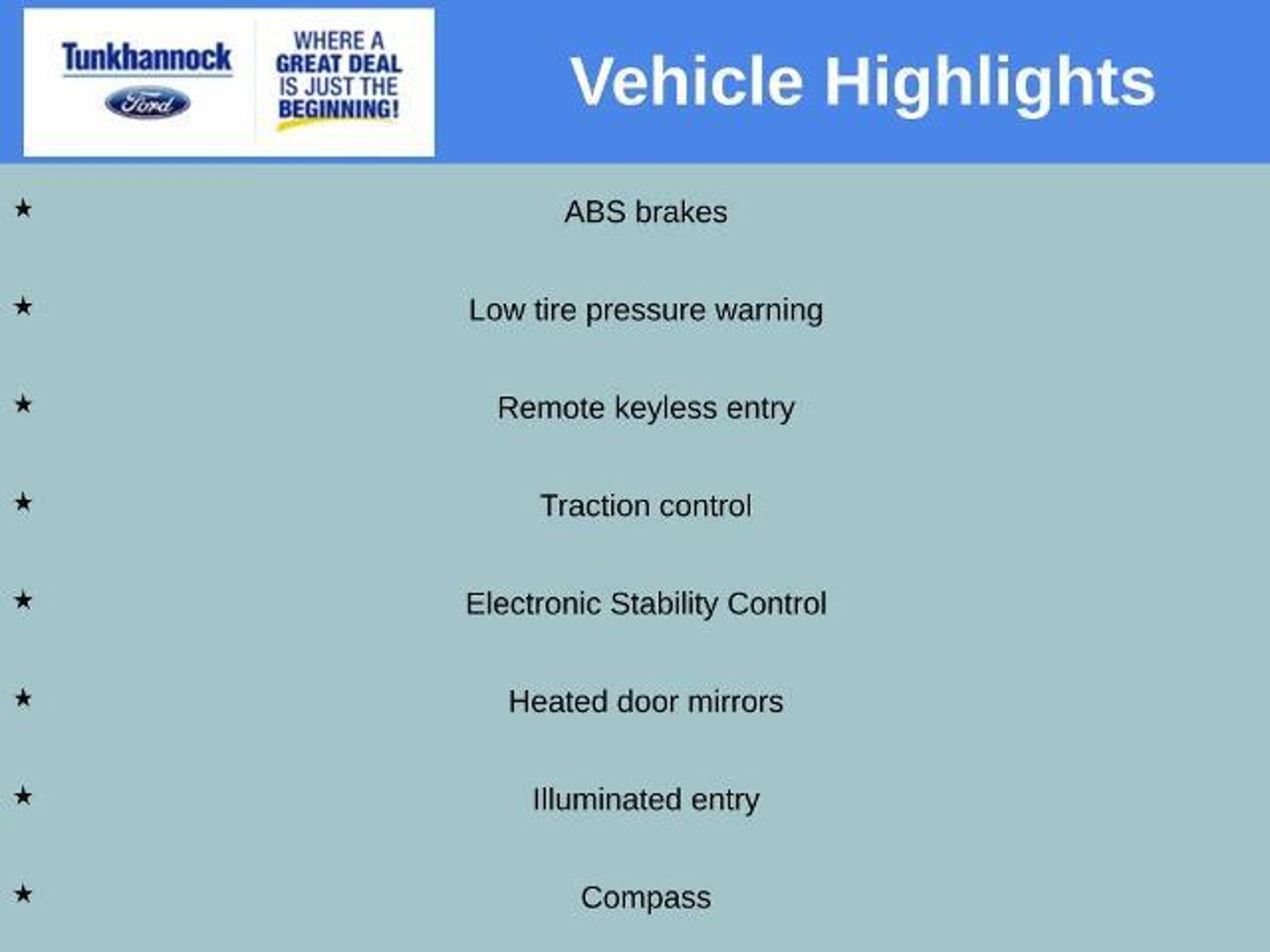 Tunkhannock
Ford

WHERE A GREAT DEAL IS JUST THE BEGINNING!

Vehicle Highlights

★ ABS brakes

★ Low tire pressure warning

★ Remote keyless entry

★ Traction control

★ Electronic Stability Control

★ Heated door mirrors

★ Illuminated entry

★ Compass